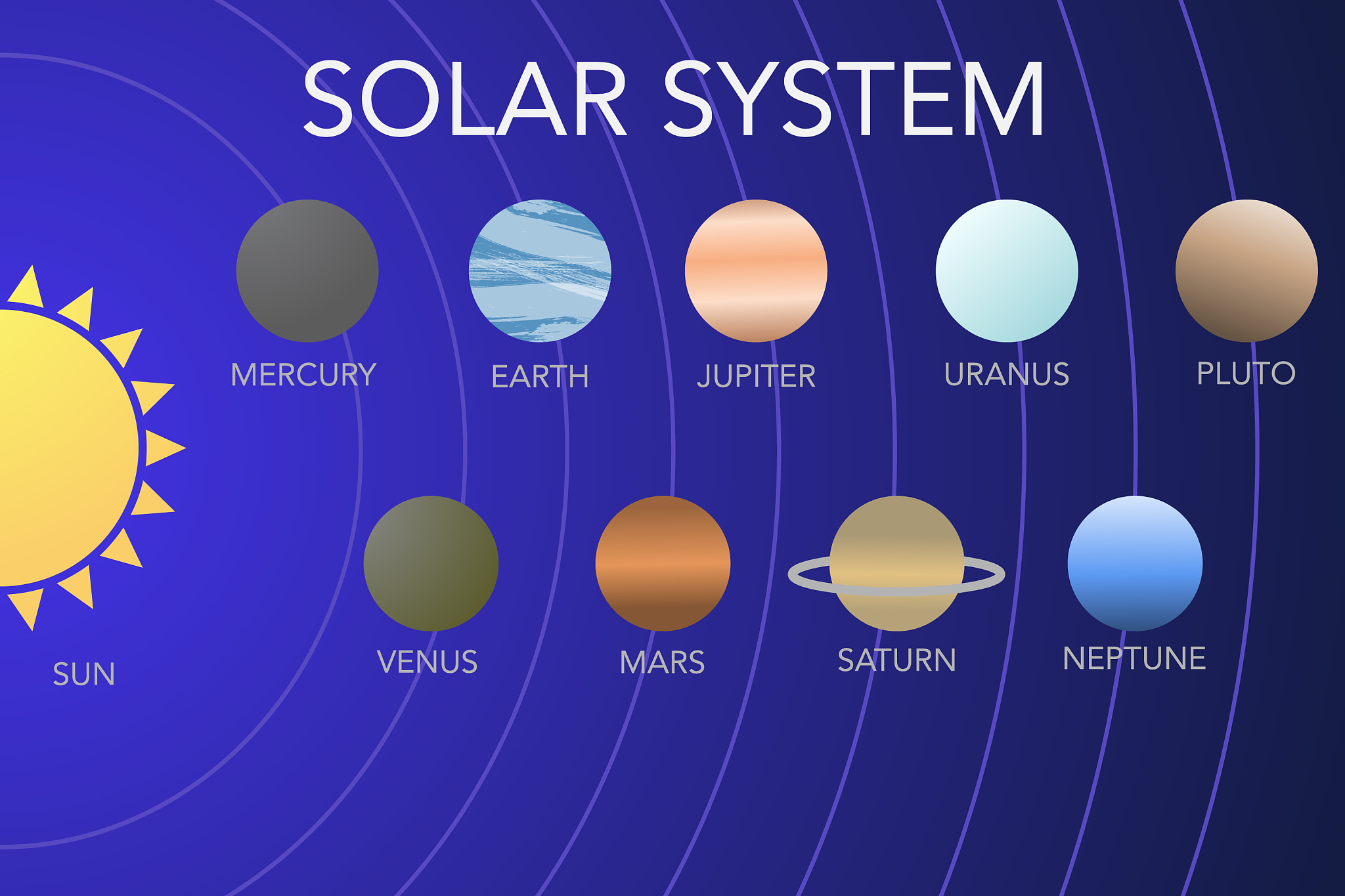 SOLAR SYSTEM

MERCURY

EARTH

JUPITER

URANUS

PLUTO

SUN

VENUS

MARS

SATURN

NEPTUNE